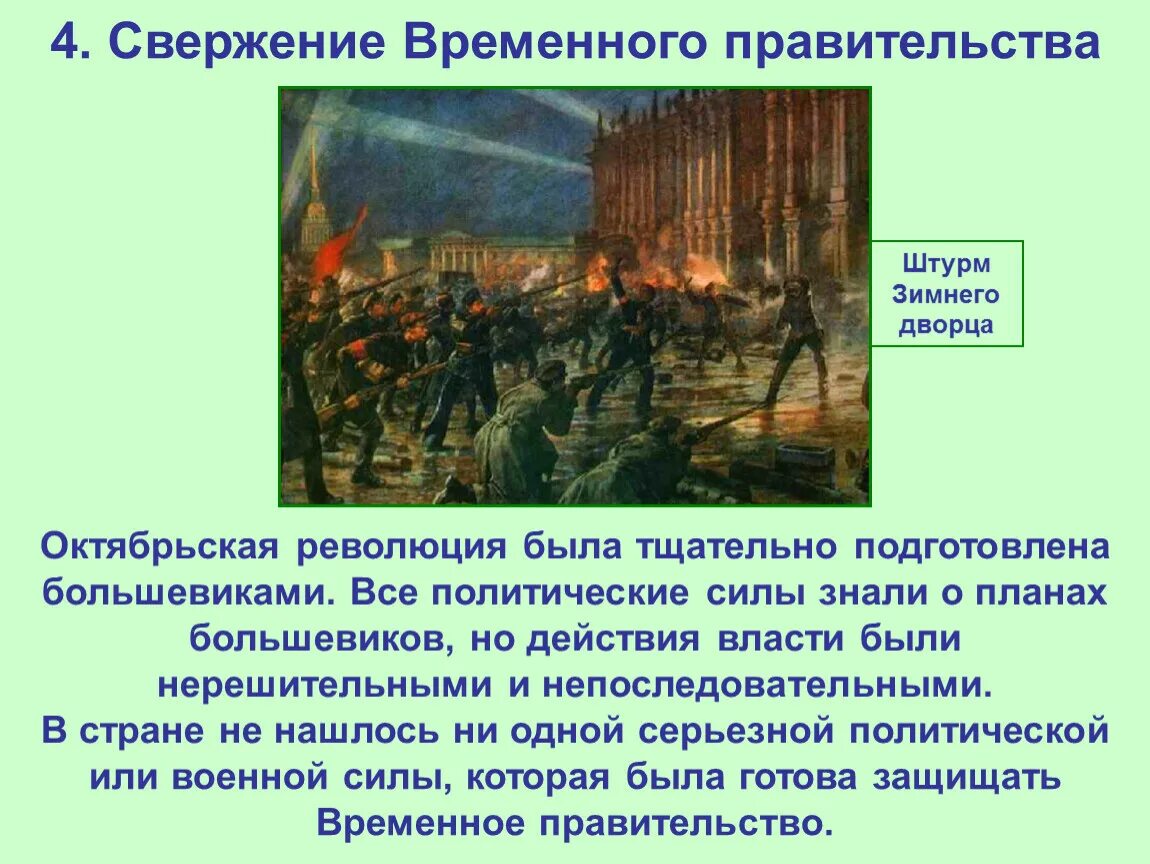 4. Свержение Временного правительства

Штурм Зимнего дворца

Октябрьская революция была тщательно подготовлена большевиками. Все политические силы знали о планах большевиков, но действия власти были нерешительными и непоследовательными.
В стране не нашлось ни одной серьезной политической или военной силы, которая была готова защищать Временное правительство.